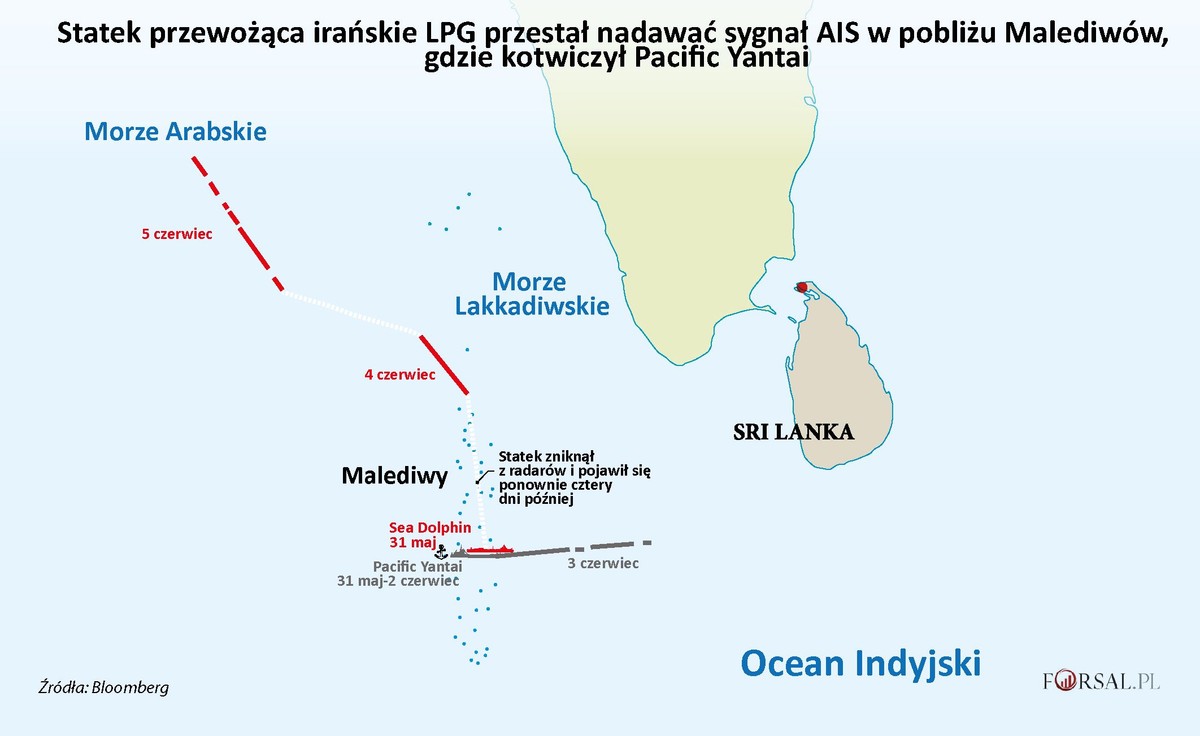 Statek przewożąca irańskie LPG przestał nadawać sygnał AIS w pobliżu Malediwów, gdzie kotwiczył Pacific Yantai

Morze Arabskie

5 czerwiec

Morze Lakkadiwskie

4 czerwiec

SRI LANKA

Malediwy

Statek zniknął z radarów i pojawił się ponownie cztery dni później

Sea Dolphin
31 maj

Pacific Yantai
31 maj-2 czerwiec

3 czerwiec

Ocean Indyjski

Źródła: Bloomberg

FORSAL.PL